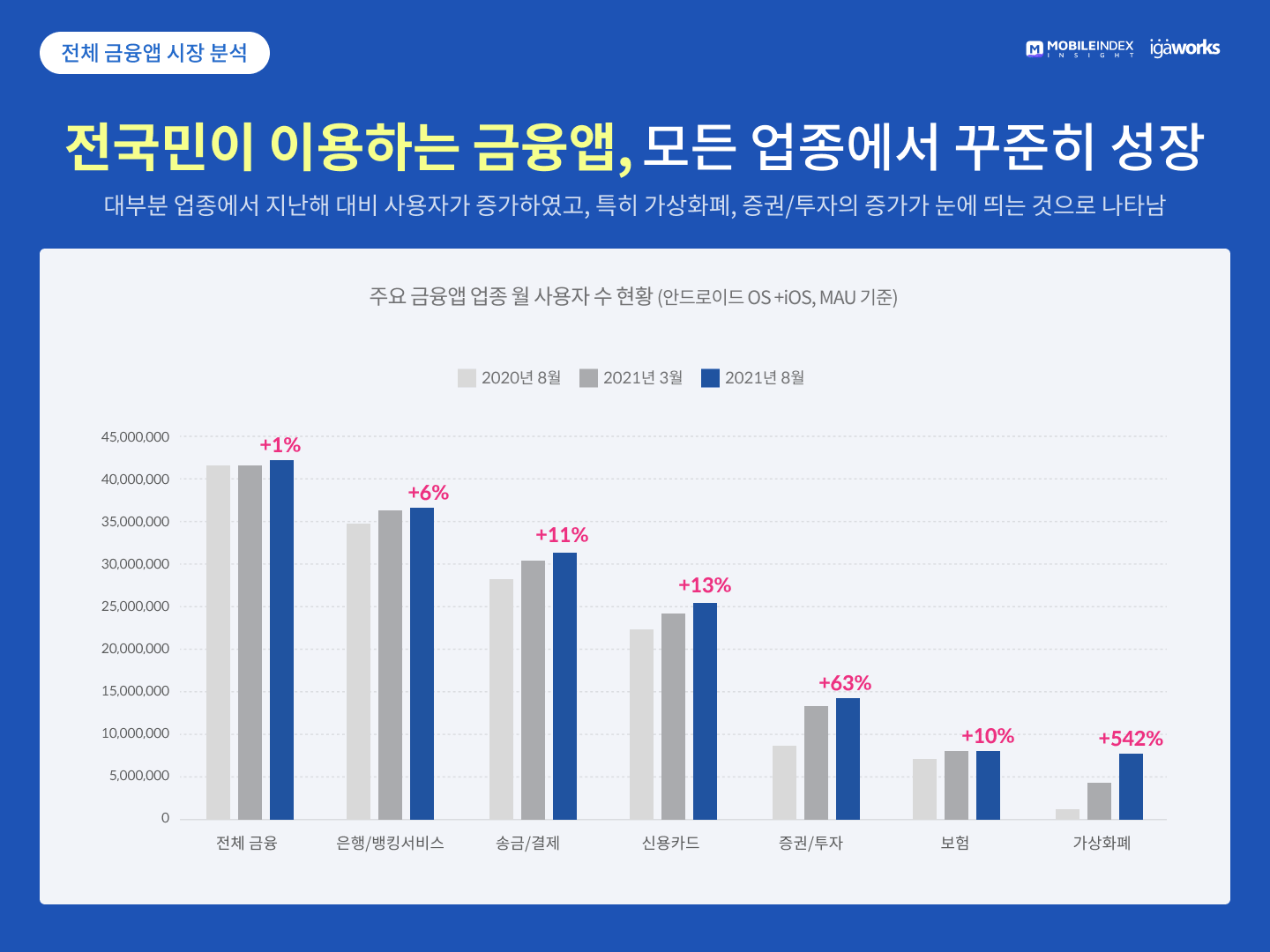 전체 금융앱 시장 분석

MOBILEINDEX INSIGHT igaworks

전국민이 이용하는 금융앱, 모든 업종에서 꾸준히 성장

대부분 업종에서 지난해 대비 사용자가 증가하였고, 특히 가상화폐, 증권/투자의 증가가 눈에 띄는 것으로 나타남

주요 금융앱 업종 월 사용자 수 현황 (안드로이드 OS +iOS, MAU 기준)

2020년 8월 2021년 3월 2021년 8월

45,000,000
40,000,000
35,000,000
30,000,000
25,000,000
20,000,000
15,000,000
10,000,000
5,000,000
0

+1%
+6%
+11%
+13%
+63%
+10%
+542%

전체 금융 은행/뱅킹서비스 송금/결제 신용카드 증권/투자 보험 가상화폐